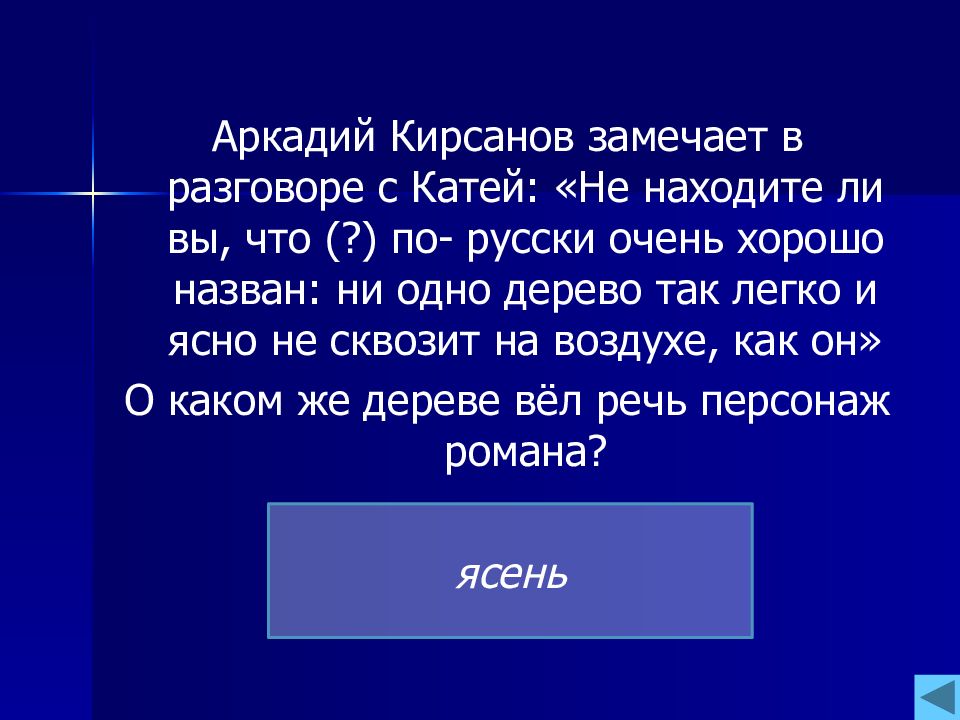 Аркадий Кирсанов замечает в разговоре с Катей: «Не находите ли вы, что (?) по- русски очень хорошо назван: ни одно дерево так легко и ясно не сквозит на воздухе, как он»

О каком же дереве вёл речь персонаж романа?

ясень